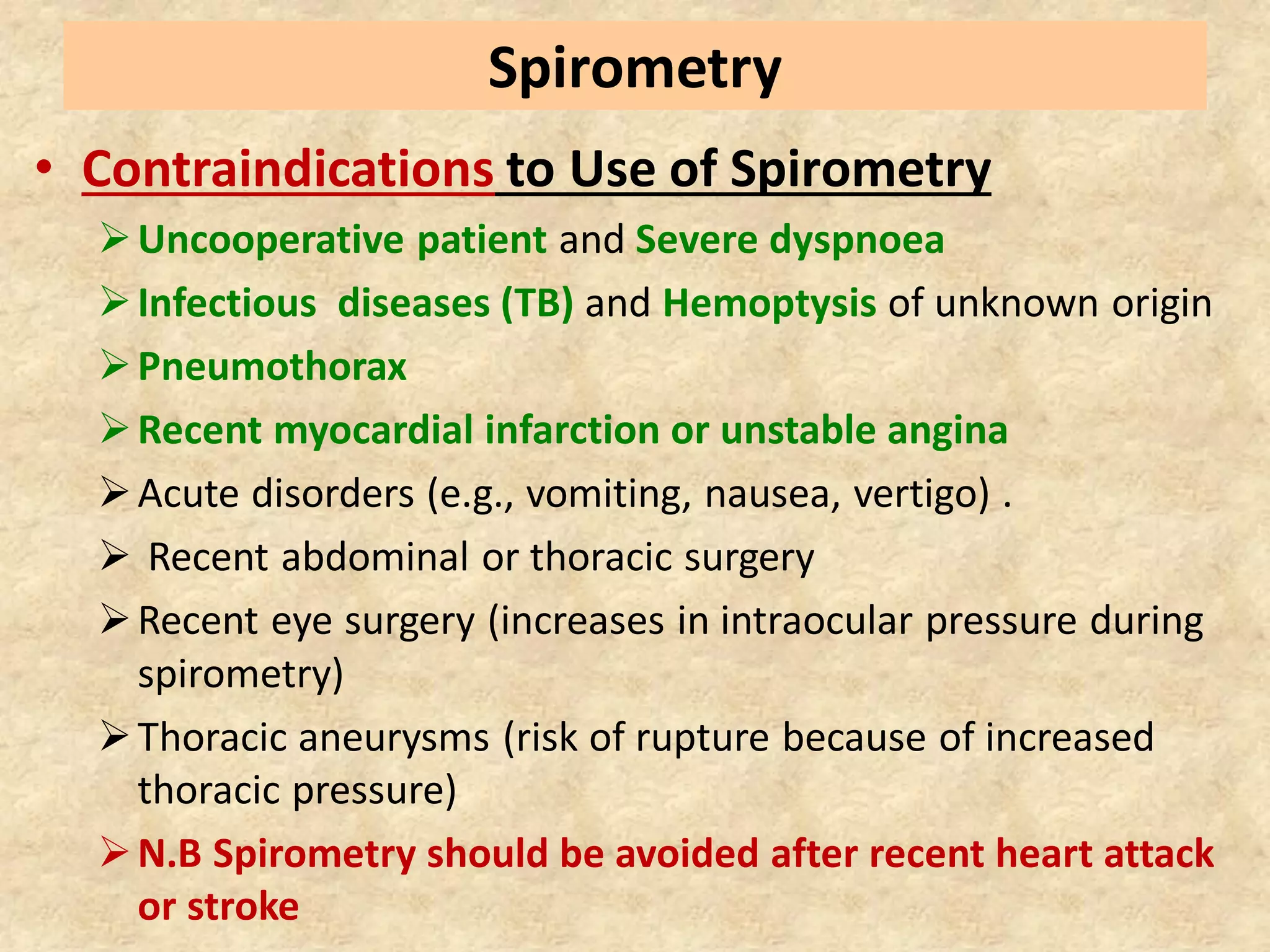 Spirometry

• Contraindications to Use of Spirometry

➢ Uncooperative patient and Severe dyspnoea

➢ Infectious diseases (TB) and Hemoptysis of unknown origin

➢ Pneumothorax

➢ Recent myocardial infarction or unstable angina

➢ Acute disorders (e.g., vomiting, nausea, vertigo) .

➢ Recent abdominal or thoracic surgery

➢ Recent eye surgery (increases in intraocular pressure during spirometry)

➢ Thoracic aneurysms (risk of rupture because of increased thoracic pressure)

➢ N.B Spirometry should be avoided after recent heart attack or stroke